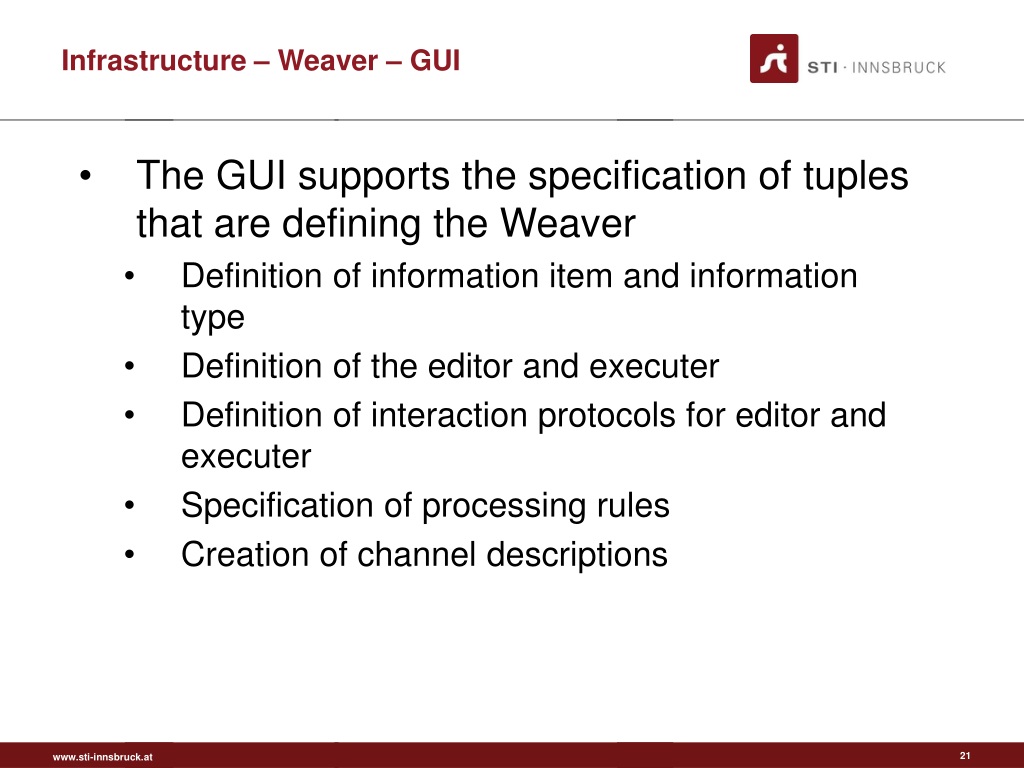 Infrastructure – Weaver – GUI

STI · INNSBRUCK

• The GUI supports the specification of tuples that are defining the Weaver
  • Definition of information item and information type
  • Definition of the editor and executer
  • Definition of interaction protocols for editor and executer
  • Specification of processing rules
  • Creation of channel descriptions

www.sti-innsbruck.at

21